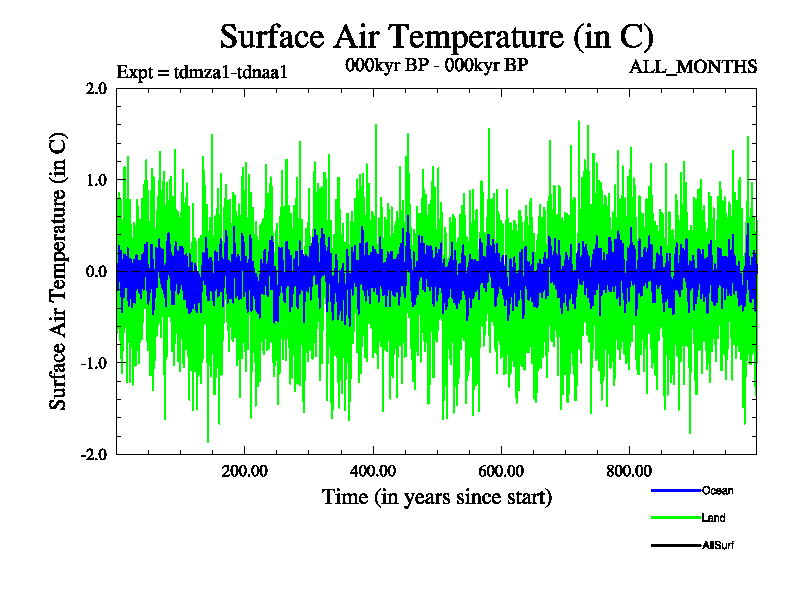 Surface Air Temperature (in C)

Expt = tdmza1-tdnaa1

000kyr BP - 000kyr BP

ALL_MONTHS

Surface Air Temperature (in C)

2.0
1.0
0.0
-1.0
-2.0

200.00
400.00
600.00
800.00

Time (in years since start)

Ocean
Land
AllSurf